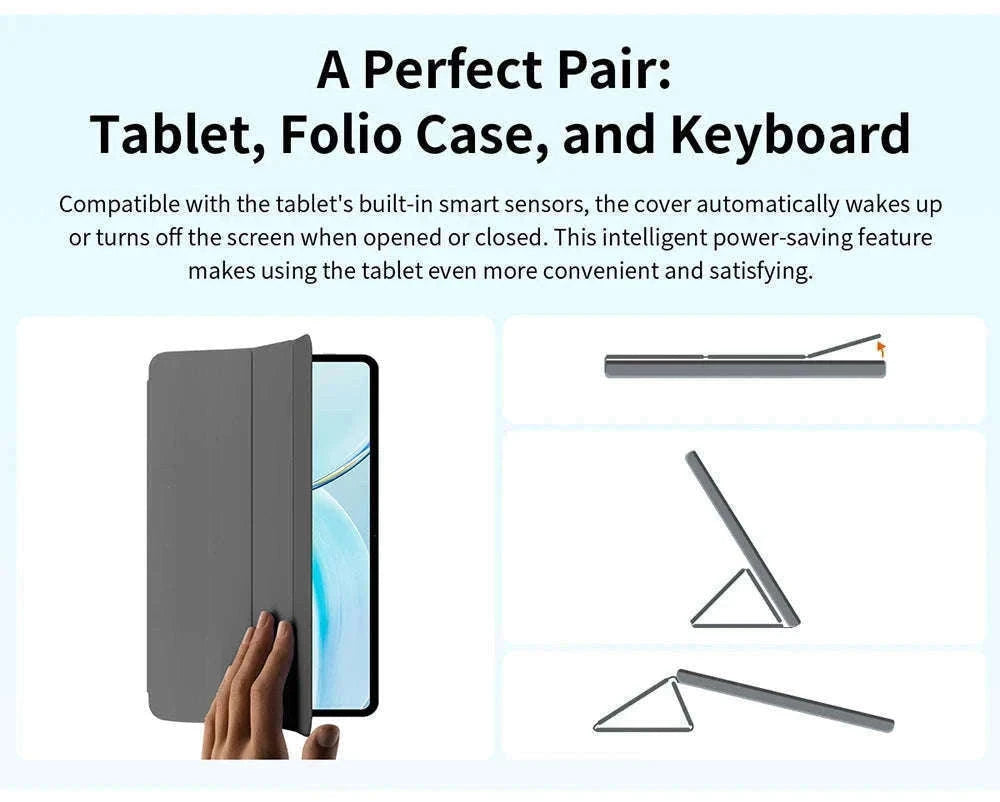 A Perfect Pair:
Tablet, Folio Case, and Keyboard

Compatible with the tablet's built-in smart sensors, the cover automatically wakes up or turns off the screen when opened or closed. This intelligent power-saving feature makes using the tablet even more convenient and satisfying.